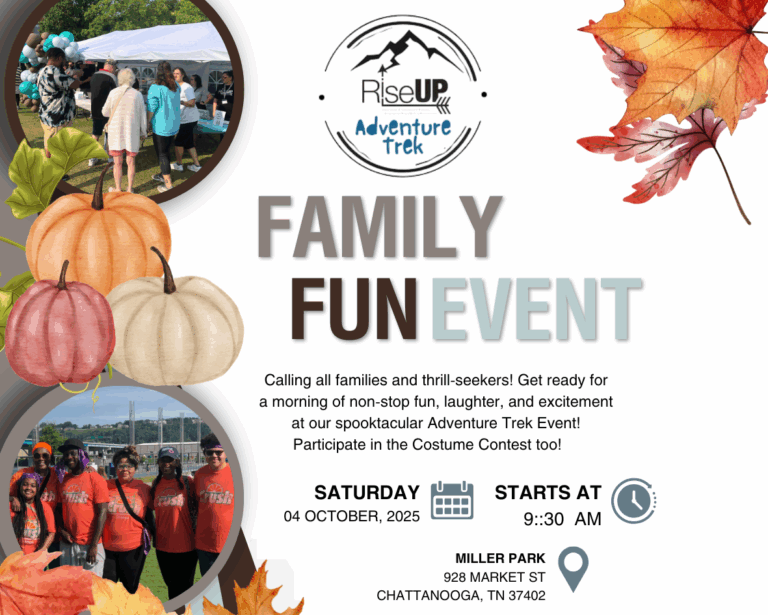 RiseUP
Adventure Trek

FAMILY FUN EVENT

Calling all families and thrill-seekers! Get ready for a morning of non-stop fun, laughter, and excitement at our spooktacular Adventure Trek Event! Participate in the Costume Contest too!

SATURDAY
04 OCTOBER, 2025

STARTS AT
9::30 AM

MILLER PARK
928 MARKET ST
CHATTANOOGA, TN 37402